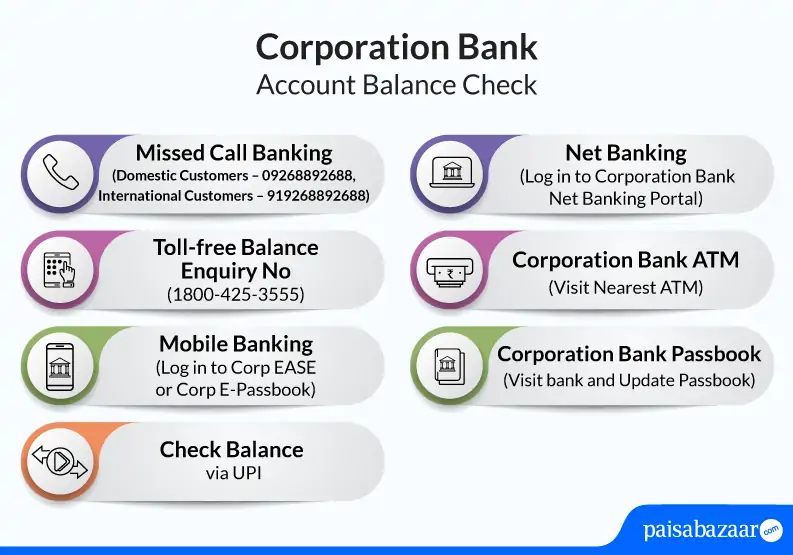 Corporation Bank
Account Balance Check

Missed Call Banking
(Domestic Customers – 09268892688, International Customers – 919268892688)

Toll-free Balance Enquiry No
(1800-425-3555)

Mobile Banking
(Log in to Corp EASE or Corp E-Passbook)

Check Balance
via UPI

Net Banking
(Log in to Corporation Bank Net Banking Portal)

Corporation Bank ATM
(Visit Nearest ATM)

Corporation Bank Passbook
(Visit bank and Update Passbook)

₹

paisabazaar.com